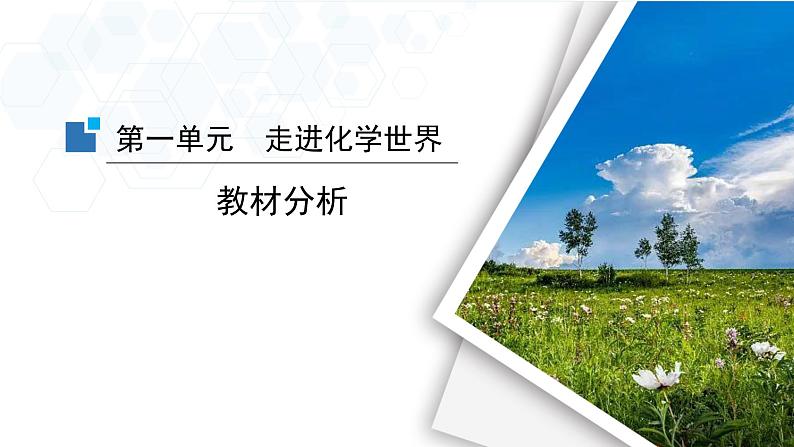 第一单元　走进化学世界

教材分析